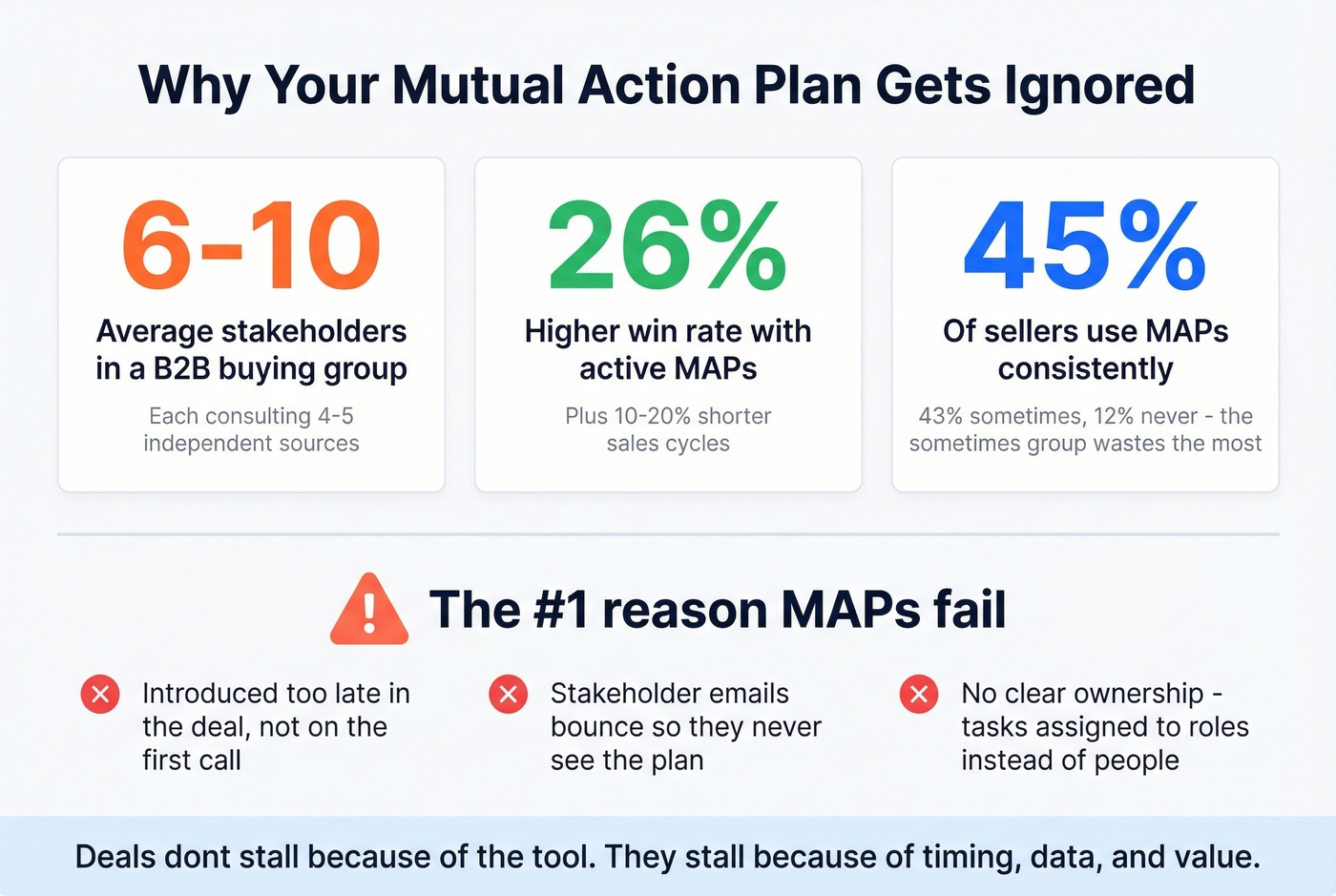 Why Your Mutual Action Plan Gets Ignored

6-10
Average stakeholders in a B2B buying group
Each consulting 4-5 independent sources

26%
Higher win rate with active MAPs
Plus 10-20% shorter sales cycles

45%
Of sellers use MAPs consistently
43% sometimes, 12% never - the sometimes group wastes the most

The #1 reason MAPs fail

Introduced too late in the deal, not on the first call

Stakeholder emails bounce so they never see the plan

No clear ownership - tasks assigned to roles instead of people

Deals dont stall because of the tool. They stall because of timing, data, and value.